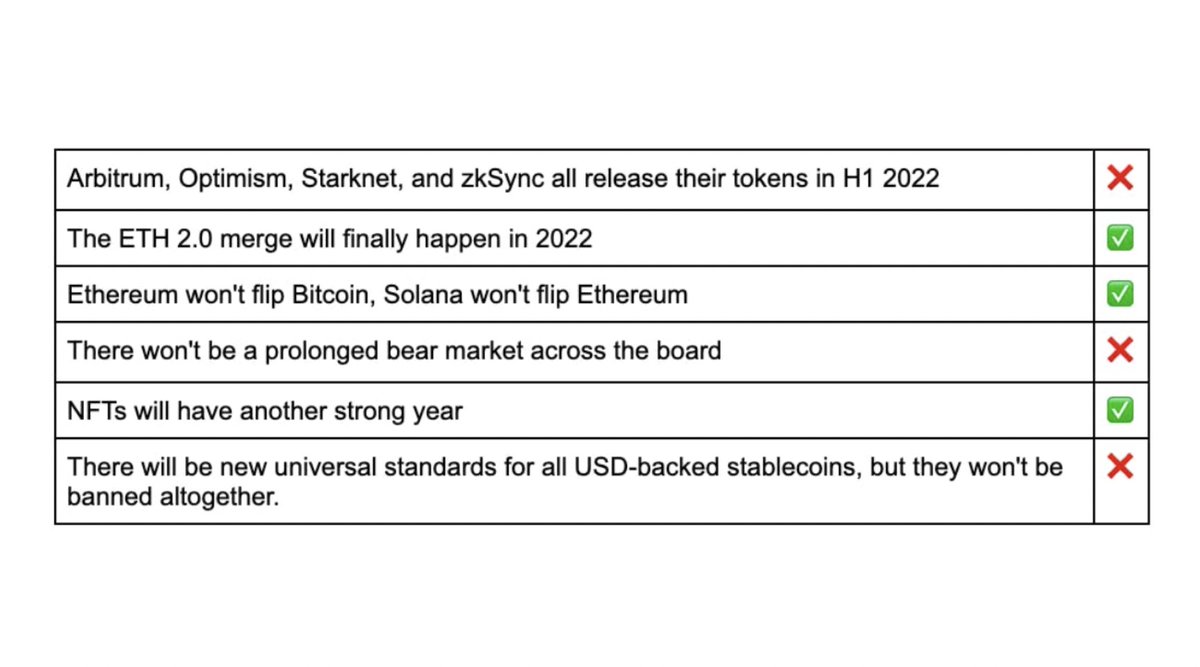 | | |
|---|---|
| Arbitrum, Optimism, Starknet, and zkSync all release their tokens in H1 2022 | ❌ |
| The ETH 2.0 merge will finally happen in 2022 | ✅ |
| Ethereum won't flip Bitcoin, Solana won't flip Ethereum | ✅ |
| There won't be a prolonged bear market across the board | ❌ |
| NFTs will have another strong year | ✅ |
| There will be new universal standards for all USD-backed stablecoins, but they won't be banned altogether. | ❌ |